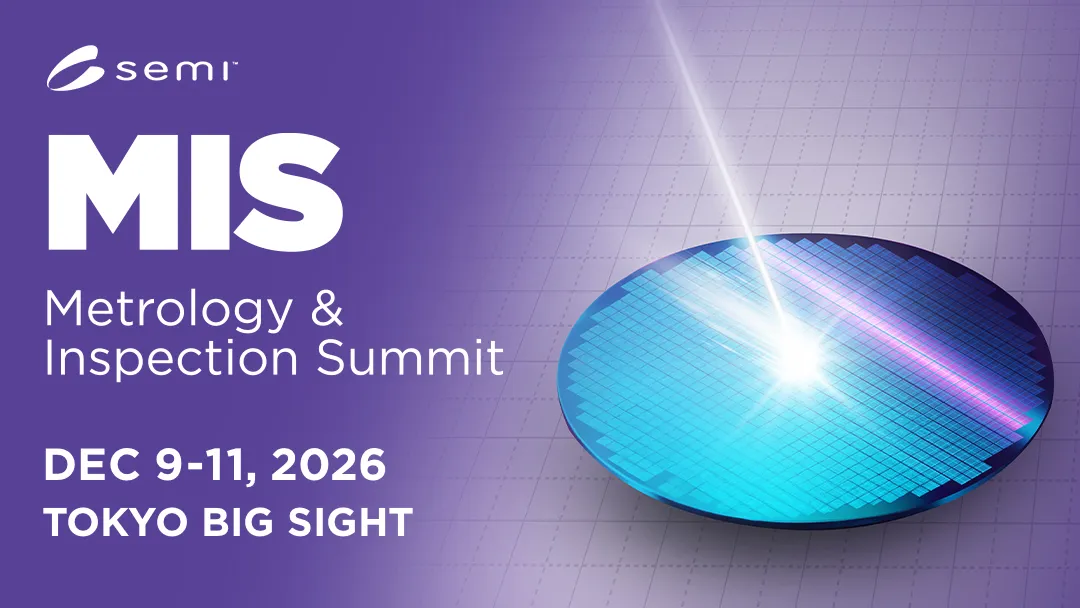 semi™

MIS

Metrology & Inspection Summit

DEC 9-11, 2026
TOKYO BIG SIGHT